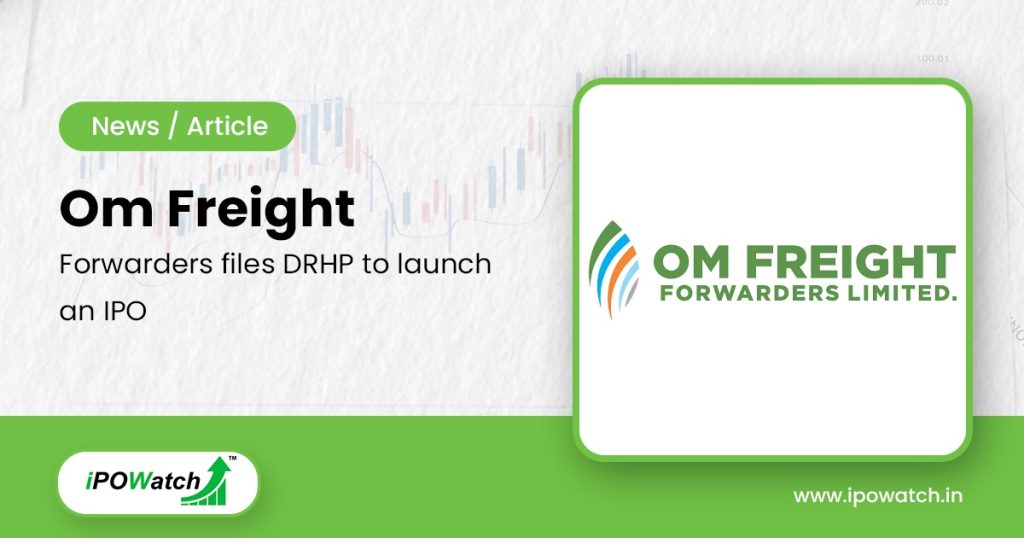 News / Article

Om Freight

Forwarders files DRHP to launch an IPO

OM FREIGHT
FORWARDERS LIMITED.

iPOWatch™

www.ipowatch.in